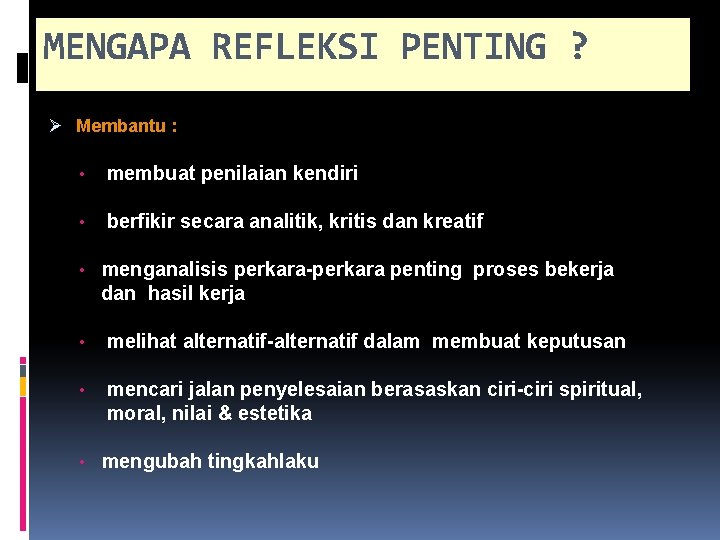 MENGAPA REFLEKSI PENTING ?

➢ Membantu :

• membuat penilaian kendiri

• berfikir secara analitik, kritis dan kreatif

• menganalisis perkara-perkara penting proses bekerja dan hasil kerja

• melihat alternatif-alternatif dalam membuat keputusan

• mencari jalan penyelesaian berasaskan ciri-ciri spiritual, moral, nilai & estetika

• mengubah tingkahlaku